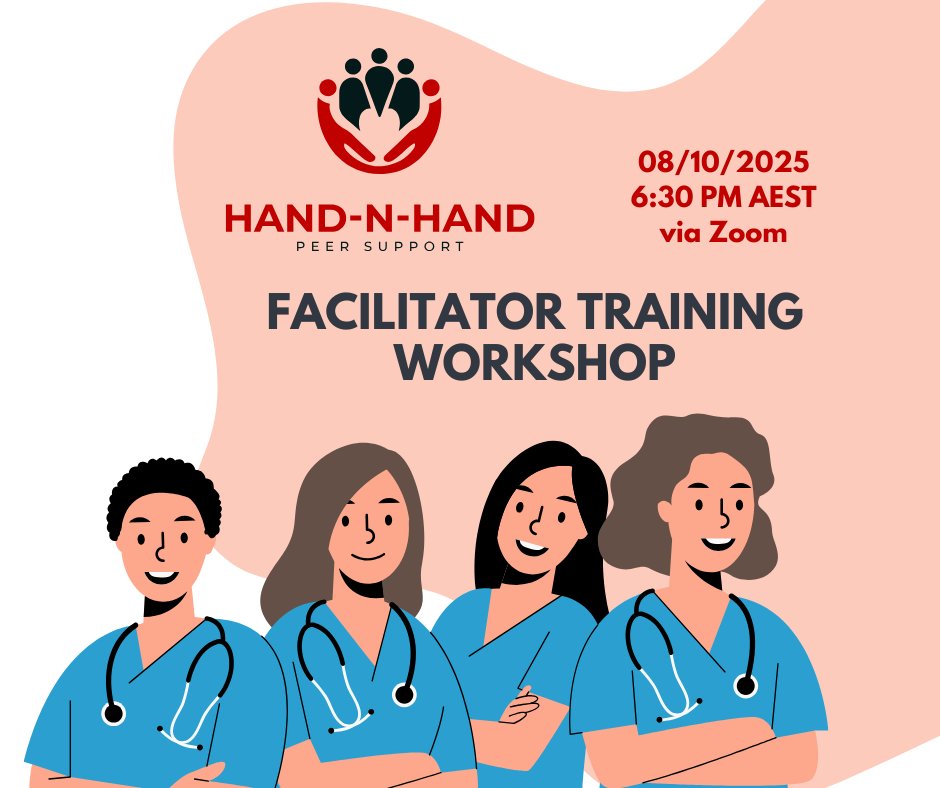 HAND-N-HAND
PEER SUPPORT

08/10/2025
6:30 PM AEST
via Zoom

FACILITATOR TRAINING WORKSHOP